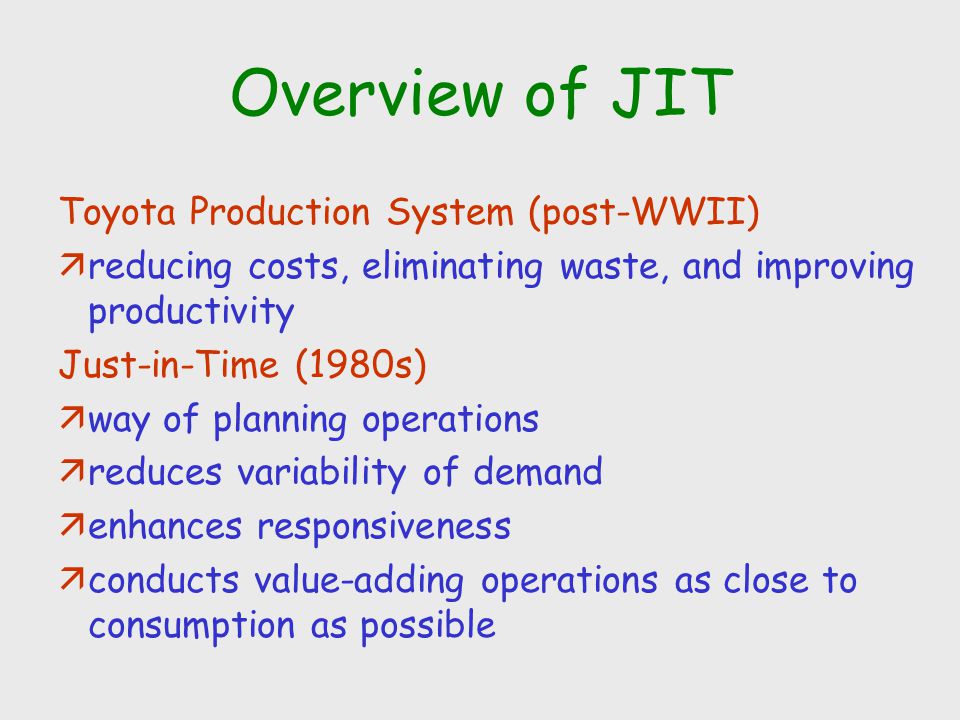 Overview of JIT

Toyota Production System (post-WWII)

↗reducing costs, eliminating waste, and improving productivity

Just-in-Time (1980s)

↗way of planning operations

↗reduces variability of demand

↗enhances responsiveness

↗conducts value-adding operations as close to consumption as possible